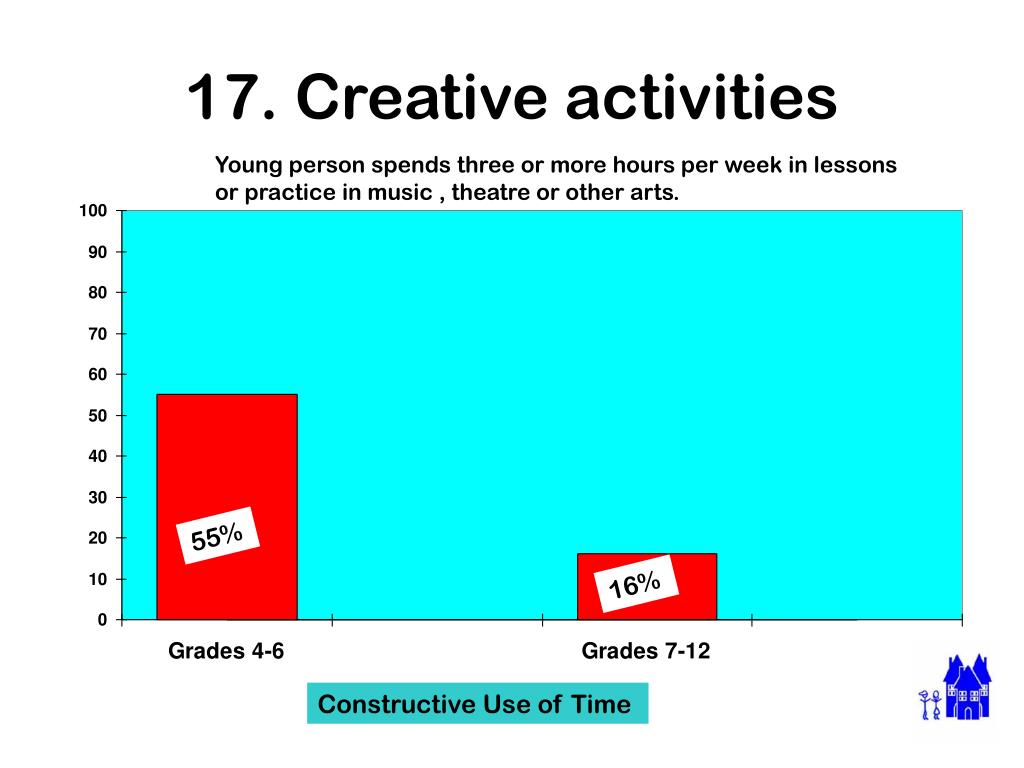 17. Creative activities

Young person spends three or more hours per week in lessons or practice in music , theatre or other arts.

100
90
80
70
60
50
40
30
20
10
0

55%

16%

Grades 4-6

Grades 7-12

Constructive Use of Time